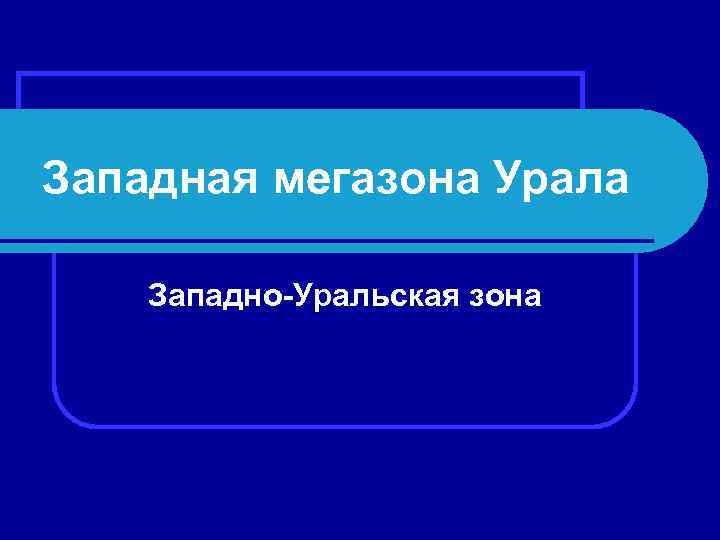 Западная мегазона Урала

Западно-Уральская зона